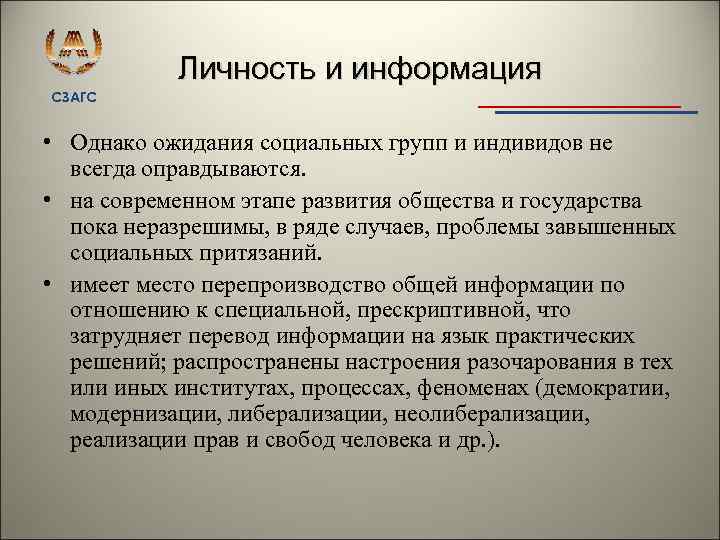 СЗАГС

Личность и информация

• Однако ожидания социальных групп и индивидов не всегда оправдываются.

• на современном этапе развития общества и государства пока неразрешимы, в ряде случаев, проблемы завышенных социальных притязаний.

• имеет место перепроизводство общей информации по отношению к специальной, прескриптивной, что затрудняет перевод информации на язык практических решений; распространены настроения разочарования в тех или иных институтах, процессах, феноменах (демократии, модернизации, либерализации, неолиберализации, реализации прав и свобод человека и др.).